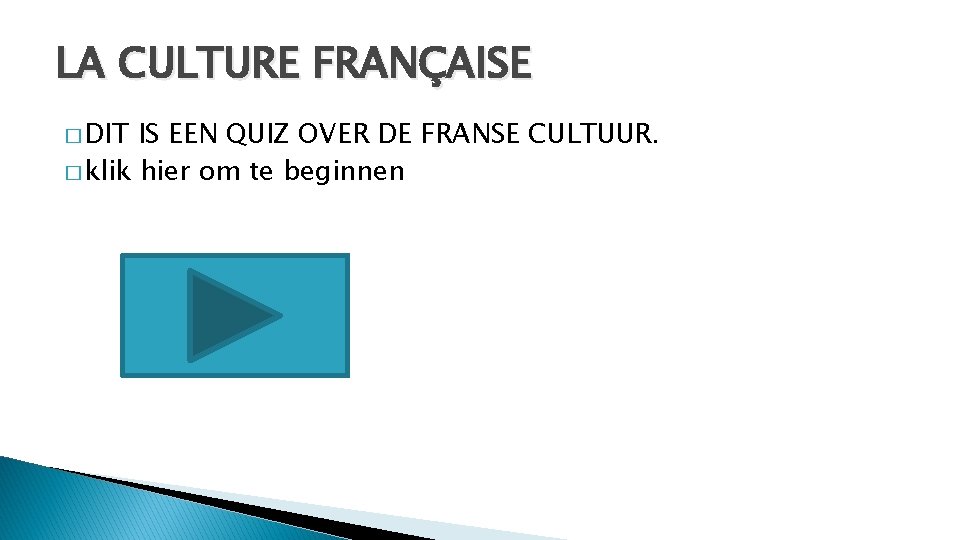 LA CULTURE FRANÇAISE

□ DIT IS EEN QUIZ OVER DE FRANSE CULTUUR.
□ klik hier om te beginnen